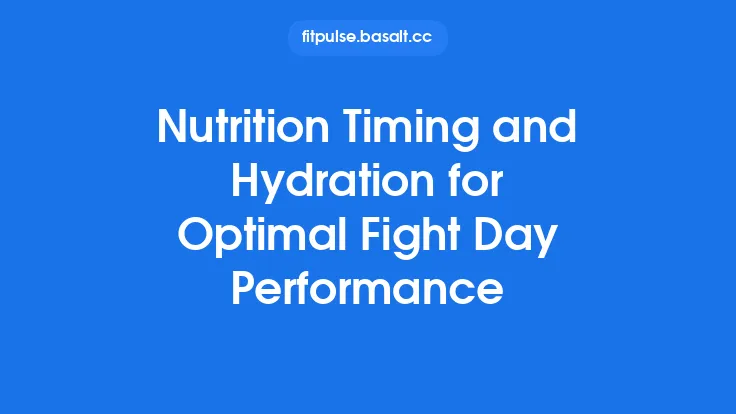 fitpulse.basalt.cc

Nutrition Timing and Hydration for Optimal Fight Day Performance